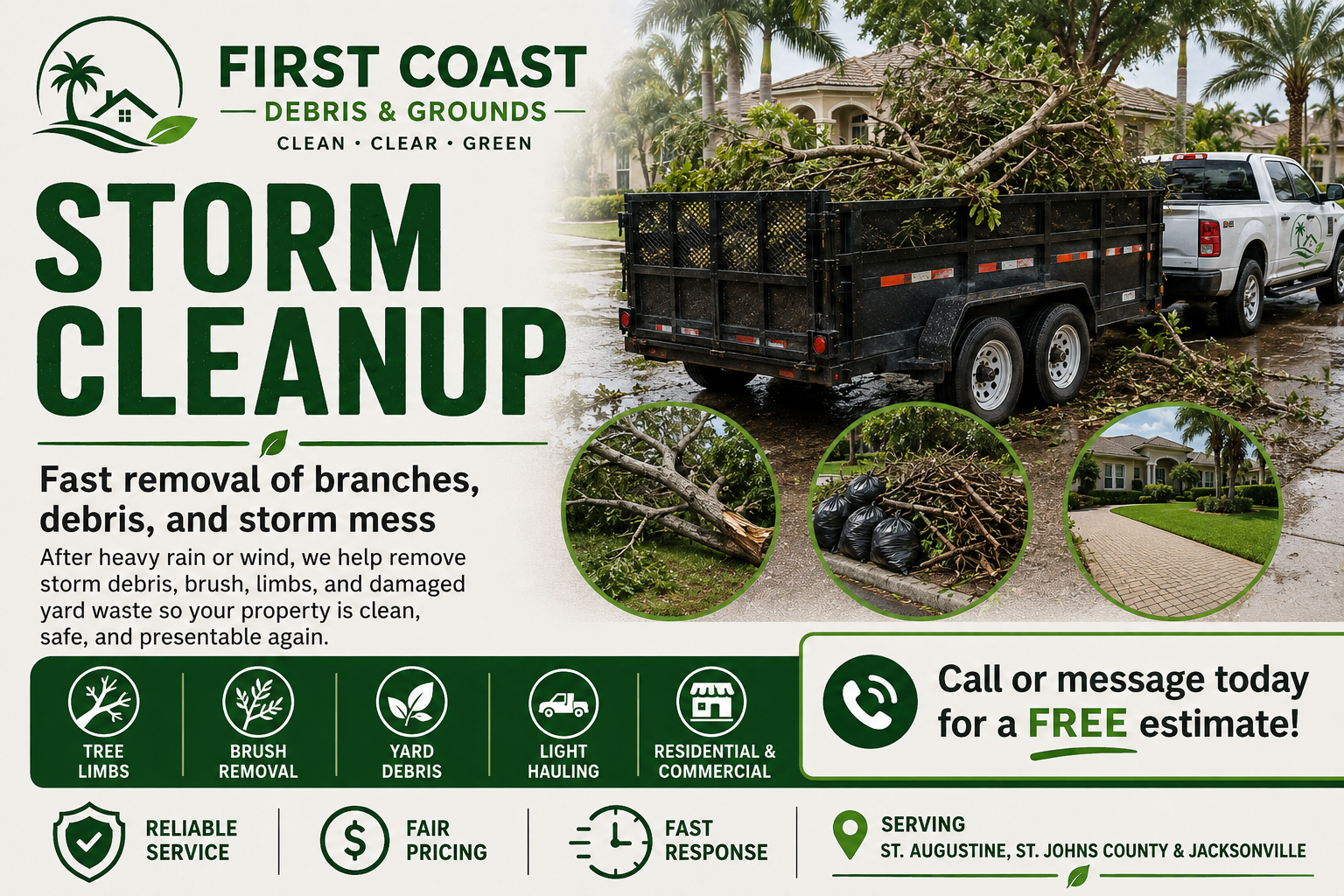 FIRST COAST
DEBRIS & GROUNDS
CLEAN · CLEAR · GREEN

STORM CLEANUP

Fast removal of branches, debris, and storm mess

After heavy rain or wind, we help remove storm debris, brush, limbs, and damaged yard waste so your property is clean, safe, and presentable again.

TREE LIMBS
BRUSH REMOVAL
YARD DEBRIS
LIGHT HAULING
RESIDENTIAL & COMMERCIAL

Call or message today for a FREE estimate!

RELIABLE SERVICE
FAIR PRICING
FAST RESPONSE
SERVING ST. AUGUSTINE, ST. JOHNS COUNTY & JACKSONVILLE